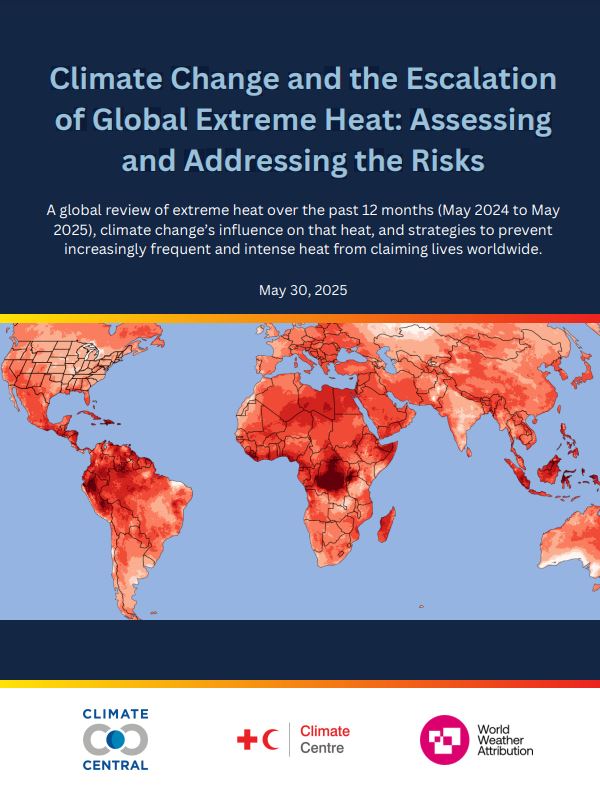 Climate Change and the Escalation of Global Extreme Heat: Assessing and Addressing the Risks

A global review of extreme heat over the past 12 months (May 2024 to May 2025), climate change's influence on that heat, and strategies to prevent increasingly frequent and intense heat from claiming lives worldwide.

May 30, 2025

CLIMATE CENTRAL

Climate Centre

World Weather Attribution